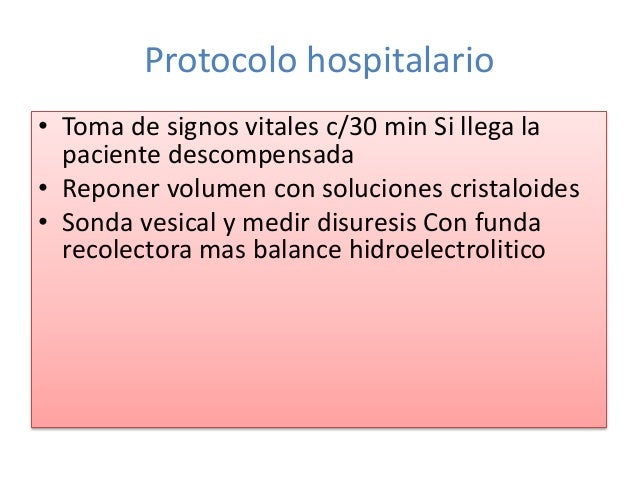 Protocolo hospitalario

• Toma de signos vitales c/30 min Si llega la paciente descompensada
• Reponer volumen con soluciones cristaloides
• Sonda vesical y medir disuresis Con funda recolectora mas balance hidroelectrolitico